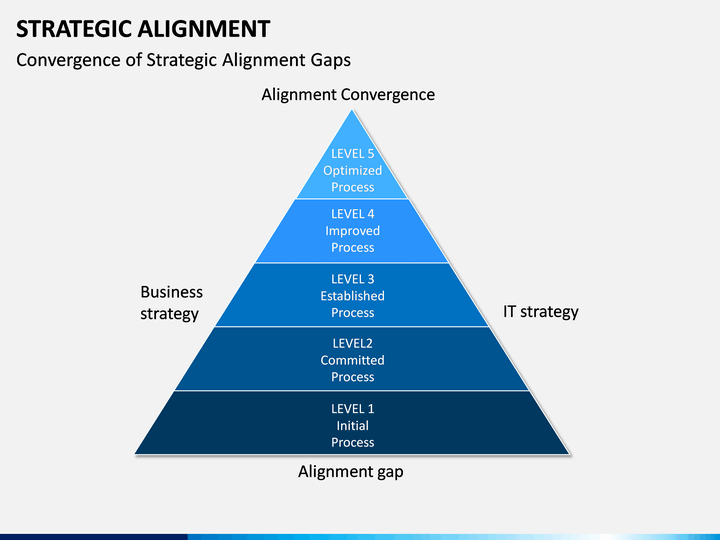 STRATEGIC ALIGNMENT

Convergence of Strategic Alignment Gaps

Alignment Convergence

LEVEL 5
Optimized
Process

LEVEL 4
Improved
Process

Business strategy

LEVEL 3
Established
Process

IT strategy

LEVEL2
Committed
Process

LEVEL 1
Initial
Process

Alignment gap